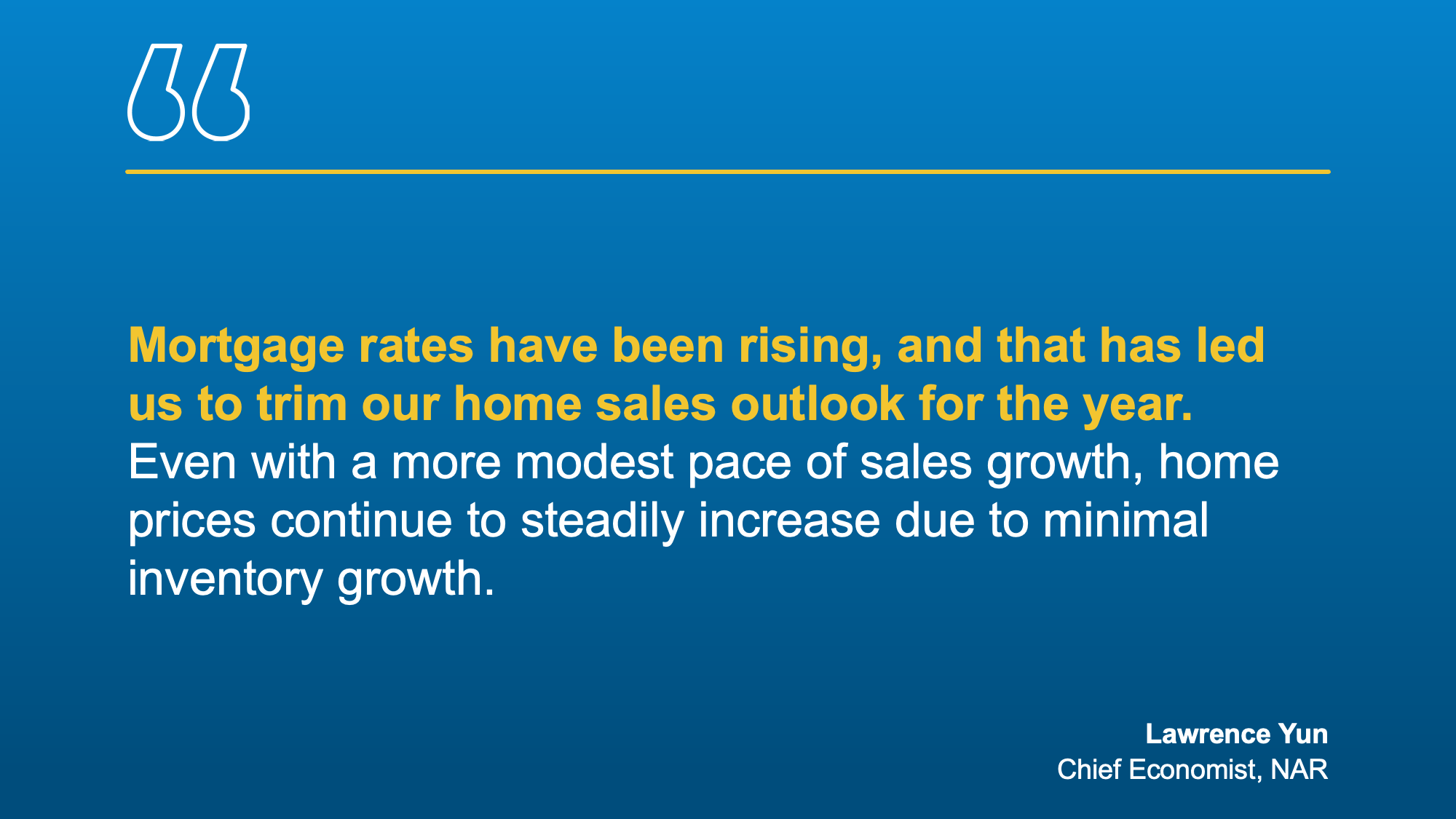 “

Mortgage rates have been rising, and that has led us to trim our home sales outlook for the year. Even with a more modest pace of sales growth, home prices continue to steadily increase due to minimal inventory growth.

Lawrence Yun
Chief Economist, NAR